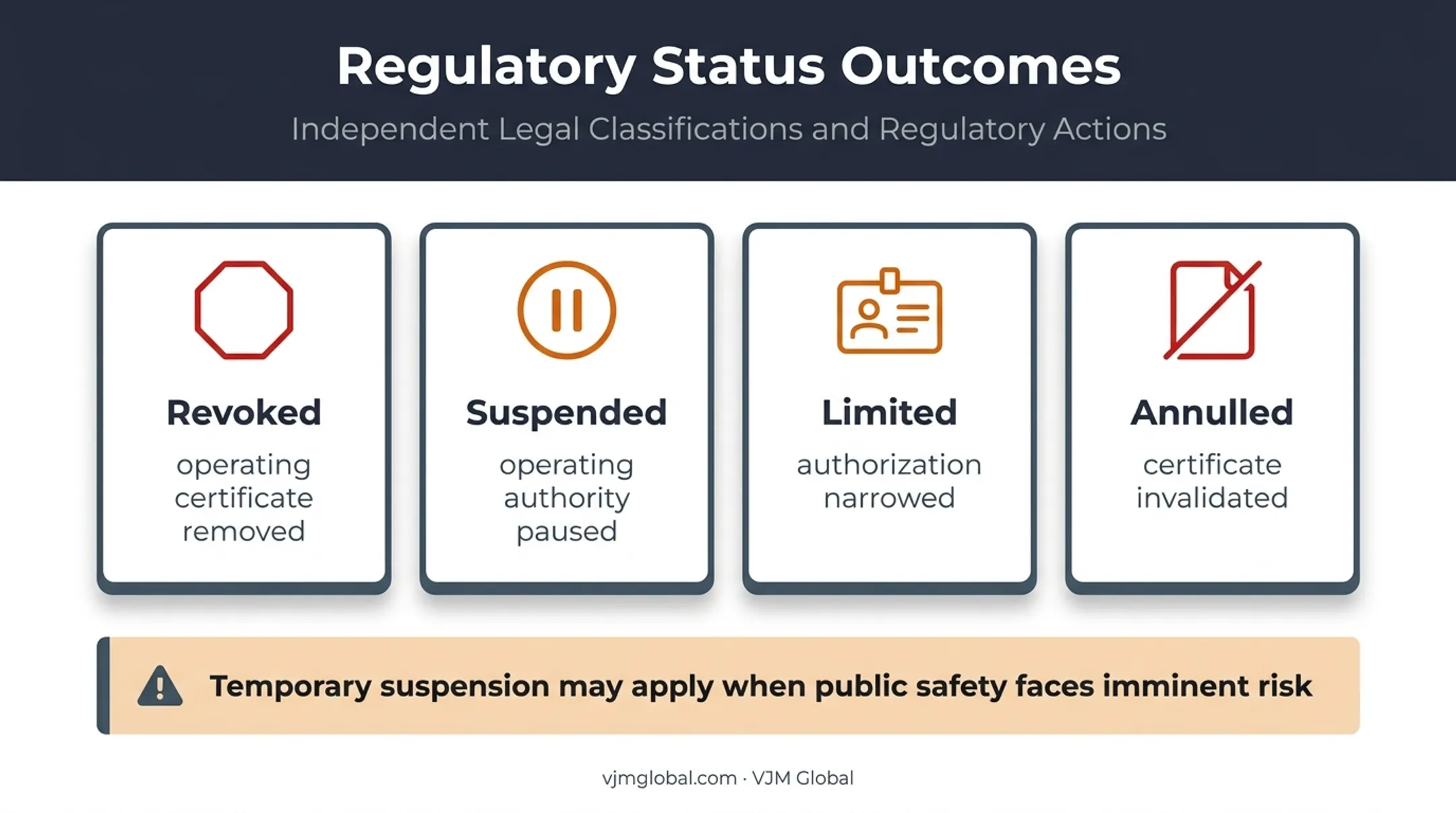 Regulatory Status Outcomes

Independent Legal Classifications and Regulatory Actions

Revoked

operating certificate removed

Suspended

operating authority paused

Limited

authorization narrowed

Annulled

certificate invalidated

Temporary suspension may apply when public safety faces imminent risk

vjmglobal.com · VJM Global